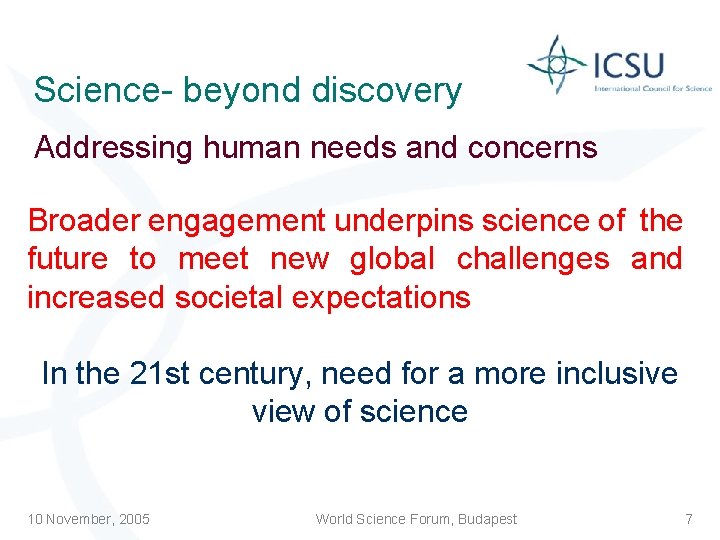 ICSU
International Council for Science

Science- beyond discovery

Addressing human needs and concerns

Broader engagement underpins science of the future to meet new global challenges and increased societal expectations

In the 21st century, need for a more inclusive view of science

10 November, 2005

World Science Forum, Budapest

7